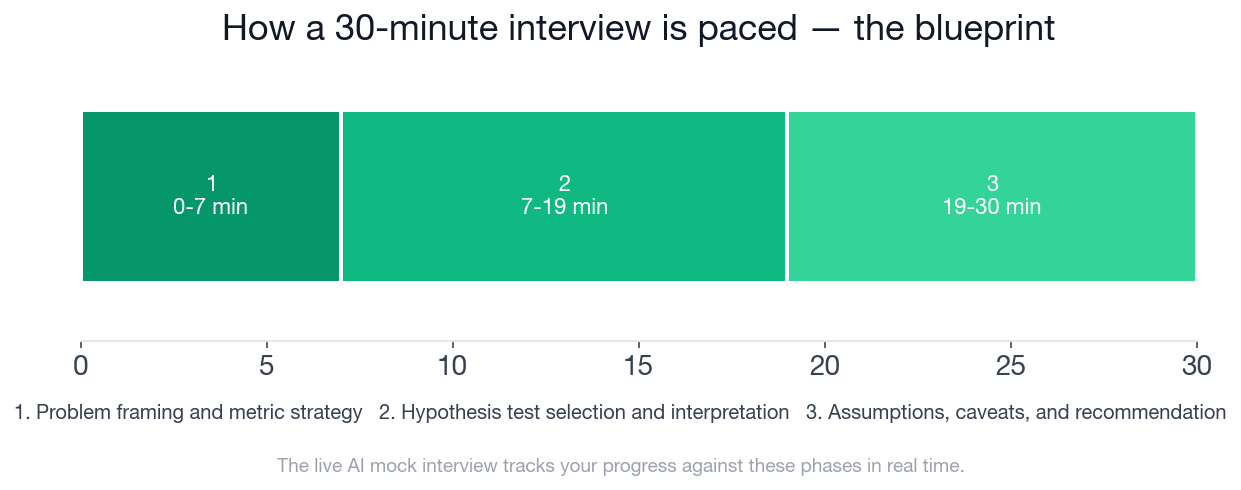 How a 30-minute interview is paced — the blueprint

1
0-7 min

2
7-19 min

3
19-30 min

0 5 10 15 20 25 30

1. Problem framing and metric strategy 2. Hypothesis test selection and interpretation 3. Assumptions, caveats, and recommendation

The live AI mock interview tracks your progress against these phases in real time.